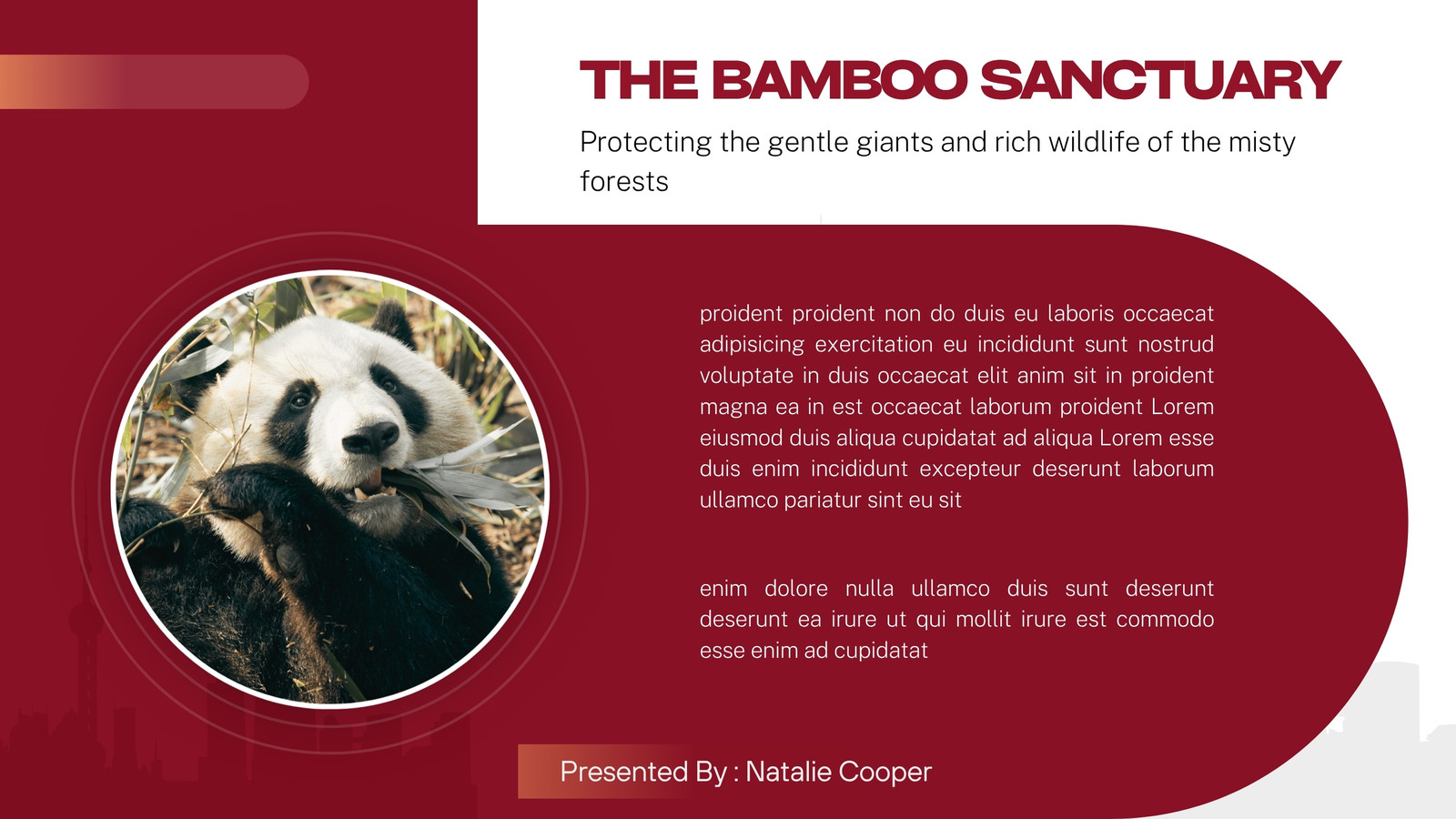 THE BAMBOO SANCTUARY

Protecting the gentle giants and rich wildlife of the misty forests

proident proident non do duis eu laboris occaecat adipisicing exercitation eu incididunt sunt nostrud voluptate in duis occaecat elit anim sit in proident magna ea in est occaecat laborum proident Lorem eiusmod duis aliqua cupidatat ad aliqua Lorem esse duis enim incididunt excepteur deserunt laborum ullamco pariatur sint eu sit

enim dolore nulla ullamco duis sunt deserunt deserunt ea irure ut qui mollit irure est commodo esse enim ad cupidatat

Presented By : Natalie Cooper